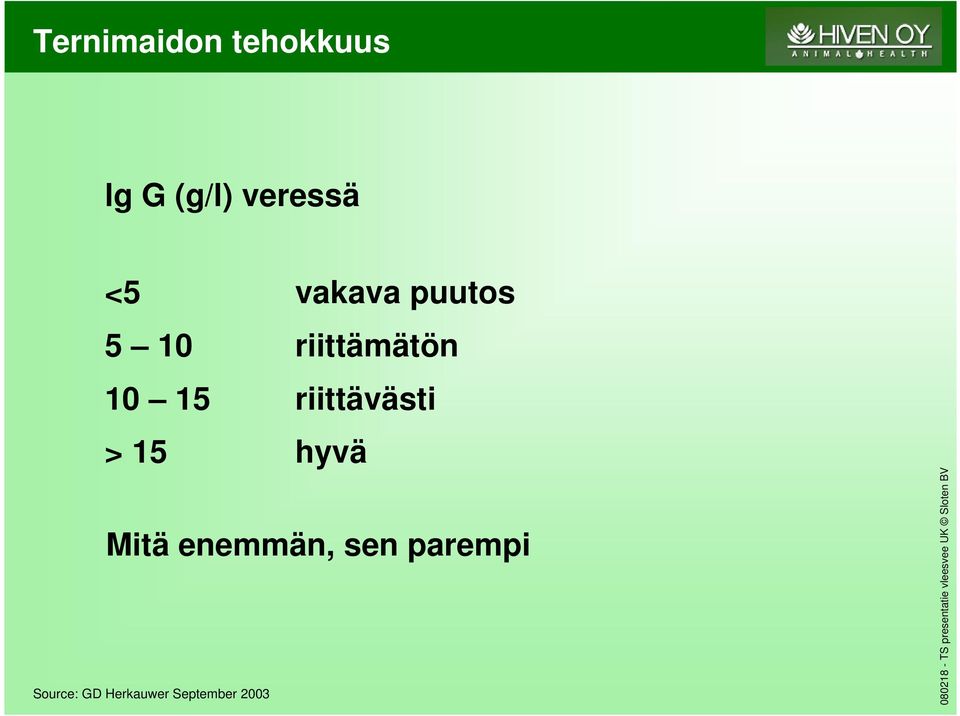 Ternimaidon tehokkuus

HIVEN OY
ANIMAL HEALTH

Ig G (g/l) veressä

| | |
|---|---|
| <5 | vakava puutos |
| 5 – 10 | riittämätön |
| 10 – 15 | riittävästi |
| > 15 | hyvä |

Mitä enemmän, sen parempi

Source: GD Herkauwer September 2003

080218 - TS presentatie vleesvee UK © Sloten BV